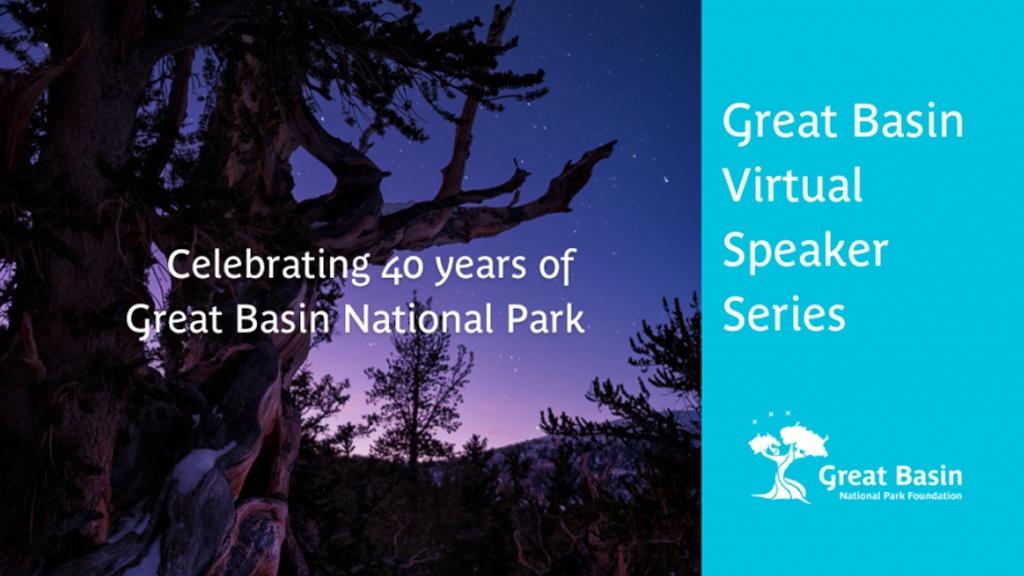 Celebrating 40 years of Great Basin National Park

Great Basin Virtual Speaker Series

Great Basin
National Park Foundation